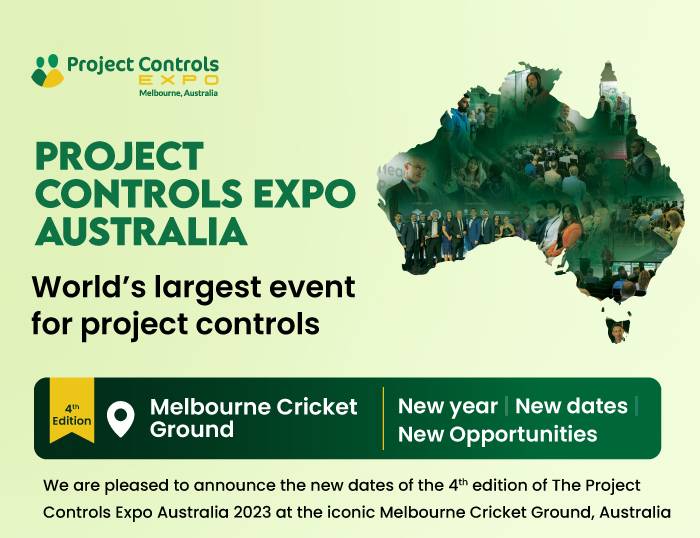 Project Controls
EXPO
Melbourne, Australia

PROJECT CONTROLS EXPO AUSTRALIA

World's largest event for project controls

4th Edition

Melbourne Cricket Ground

New year | New dates | New Opportunities

We are pleased to announce the new dates of the 4th edition of The Project Controls Expo Australia 2023 at the iconic Melbourne Cricket Ground, Australia